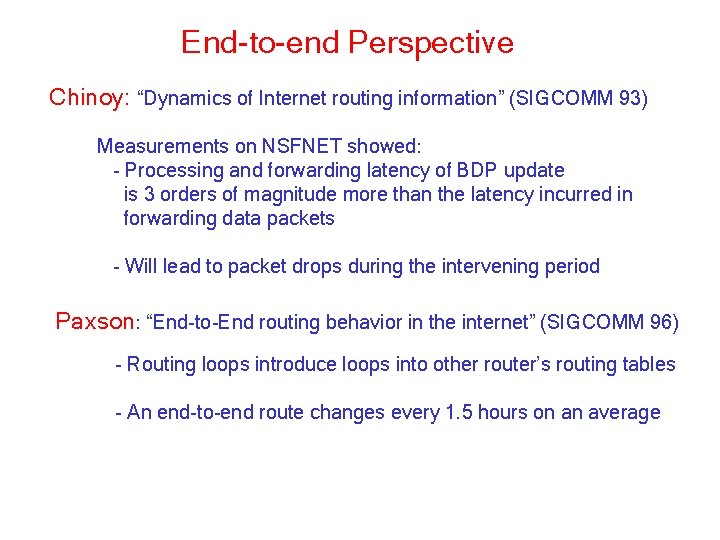 End-to-end Perspective

Chinoy: “Dynamics of Internet routing information” (SIGCOMM 93)

Measurements on NSFNET showed:
- Processing and forwarding latency of BDP update is 3 orders of magnitude more than the latency incurred in forwarding data packets

- Will lead to packet drops during the intervening period

Paxson: “End-to-End routing behavior in the internet” (SIGCOMM 96)

- Routing loops introduce loops into other router’s routing tables

- An end-to-end route changes every 1.5 hours on an average